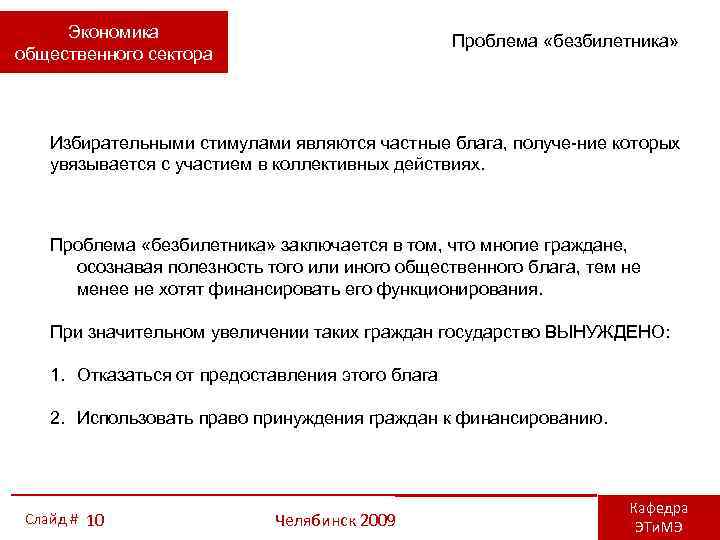 Экономика общественного сектора

Проблема «безбилетника»

Избирательными стимулами являются частные блага, получе-ние которых увязывается с участием в коллективных действиях.

Проблема «безбилетника» заключается в том, что многие граждане, осознавая полезность того или иного общественного блага, тем не менее не хотят финансировать его функционирования.

При значительном увеличении таких граждан государство ВЫНУЖДЕНО:

1. Отказаться от предоставления этого блага

2. Использовать право принуждения граждан к финансированию.

Слайд # 10

Челябинск 2009

Кафедра ЭТиМЭ